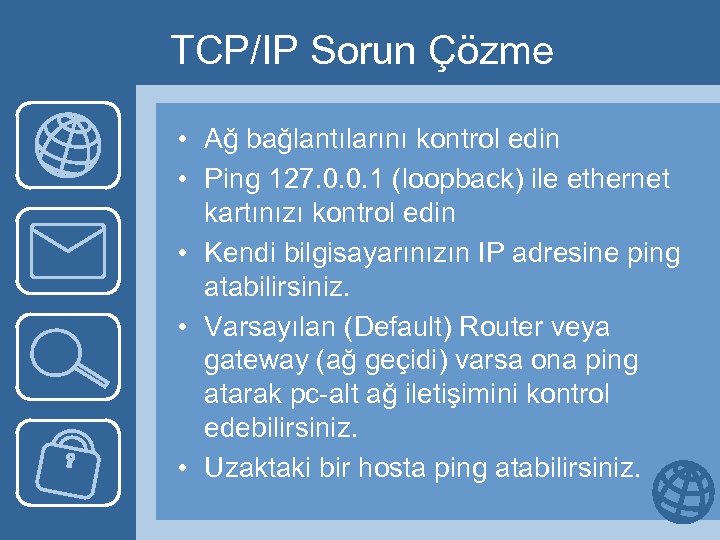 TCP/IP Sorun Çözme

• Ağ bağlantılarını kontrol edin
• Ping 127.0.0.1 (loopback) ile ethernet kartınızı kontrol edin
• Kendi bilgisayarınızın IP adresine ping atabilirsiniz.
• Varsayılan (Default) Router veya gateway (ağ geçidi) varsa ona ping atarak pc-alt ağ iletişimini kontrol edebilirsiniz.
• Uzaktaki bir hosta ping atabilirsiniz.